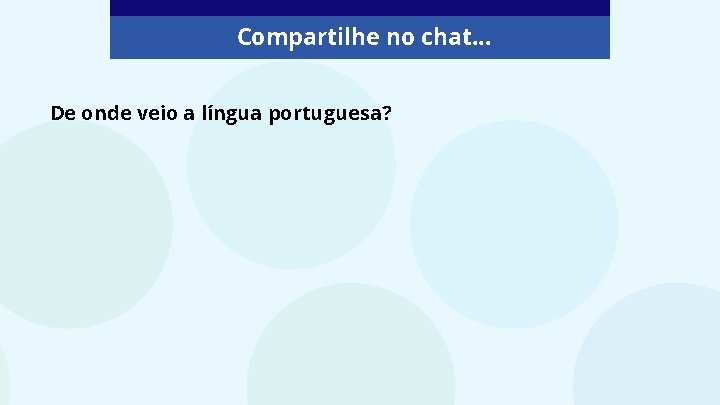 Compartilhe no chat...

De onde veio a língua portuguesa?